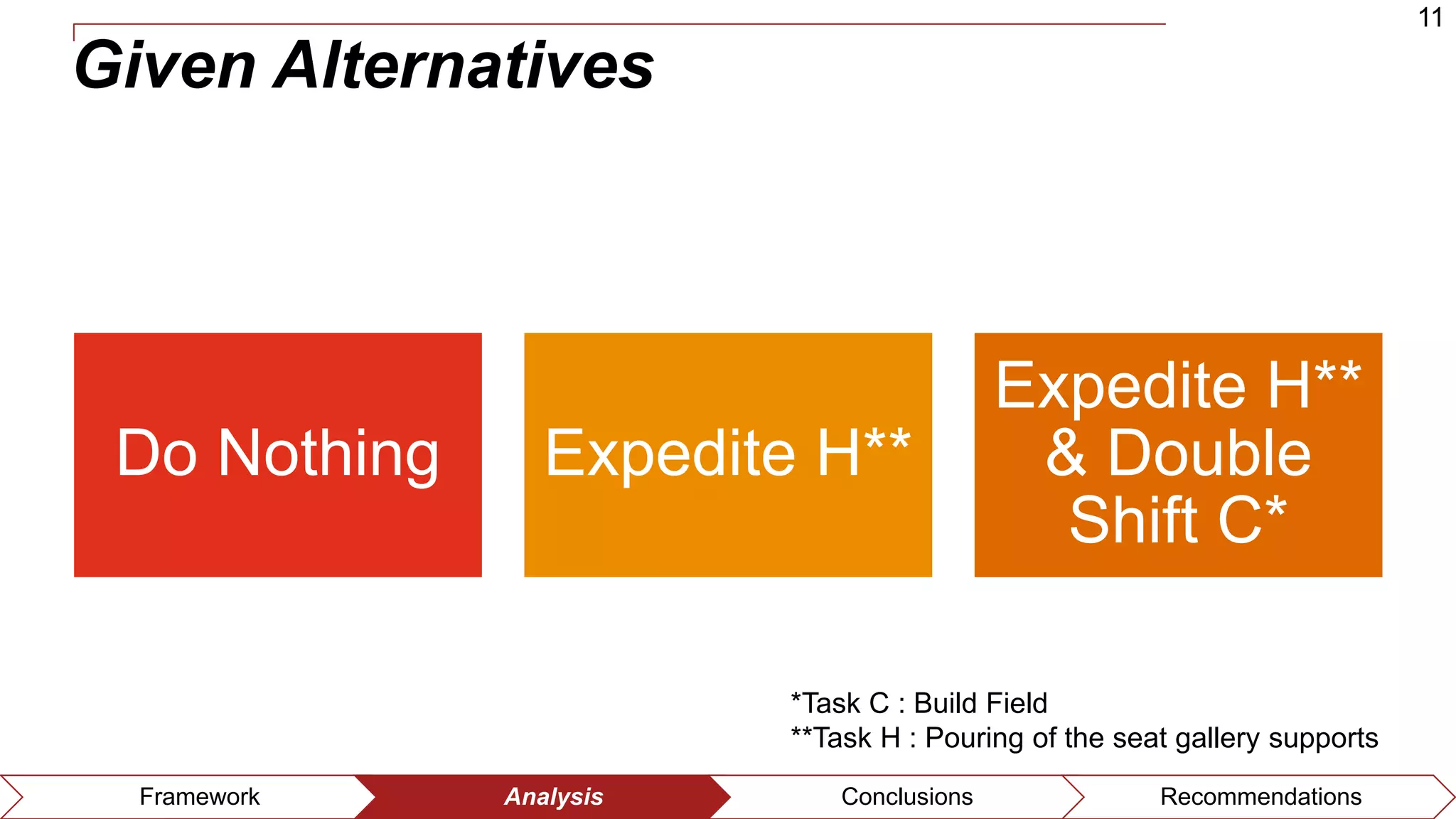 11

Given Alternatives

Do Nothing

Expedite H**

Expedite H** & Double Shift C*

*Task C : Build Field
**Task H : Pouring of the seat gallery supports

Framework
Analysis
Conclusions
Recommendations